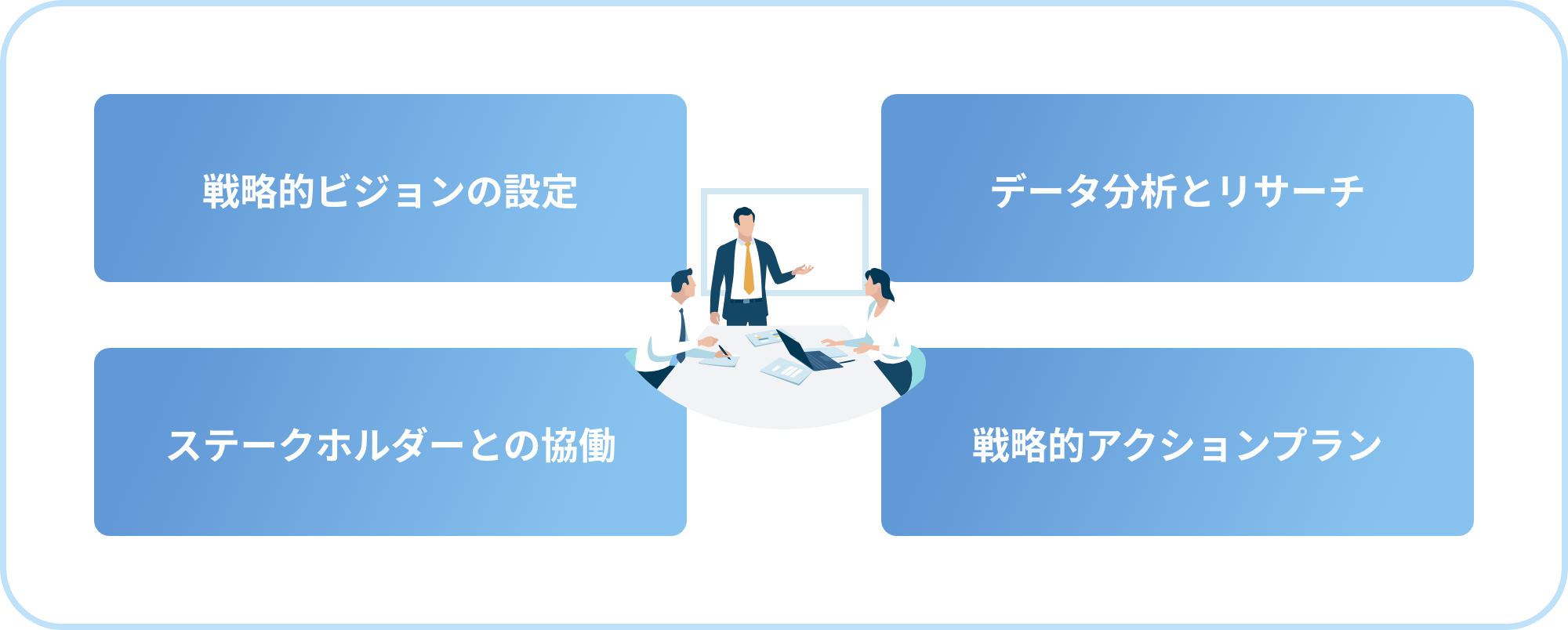 戦略的ビジョンの設定

データ分析とリサーチ

ステークホルダーとの協働

戦略的アクションプラン